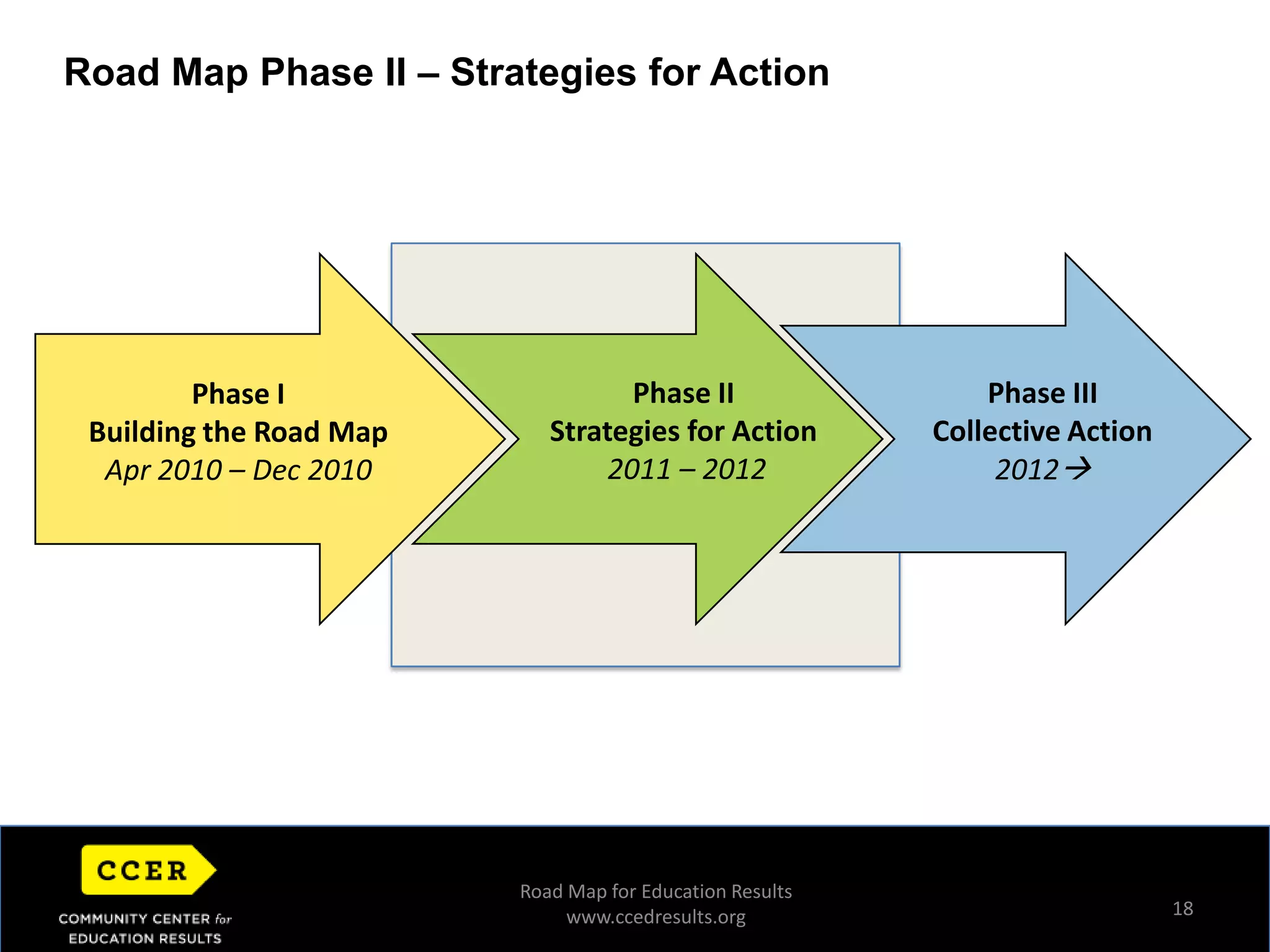 Road Map Phase II – Strategies for Action

Phase I
Building the Road Map
Apr 2010 – Dec 2010

Phase II
Strategies for Action
2011 – 2012

Phase III
Collective Action
2012 →

CCER
COMMUNITY CENTER for EDUCATION RESULTS

Road Map for Education Results
www.ccedresults.org

18